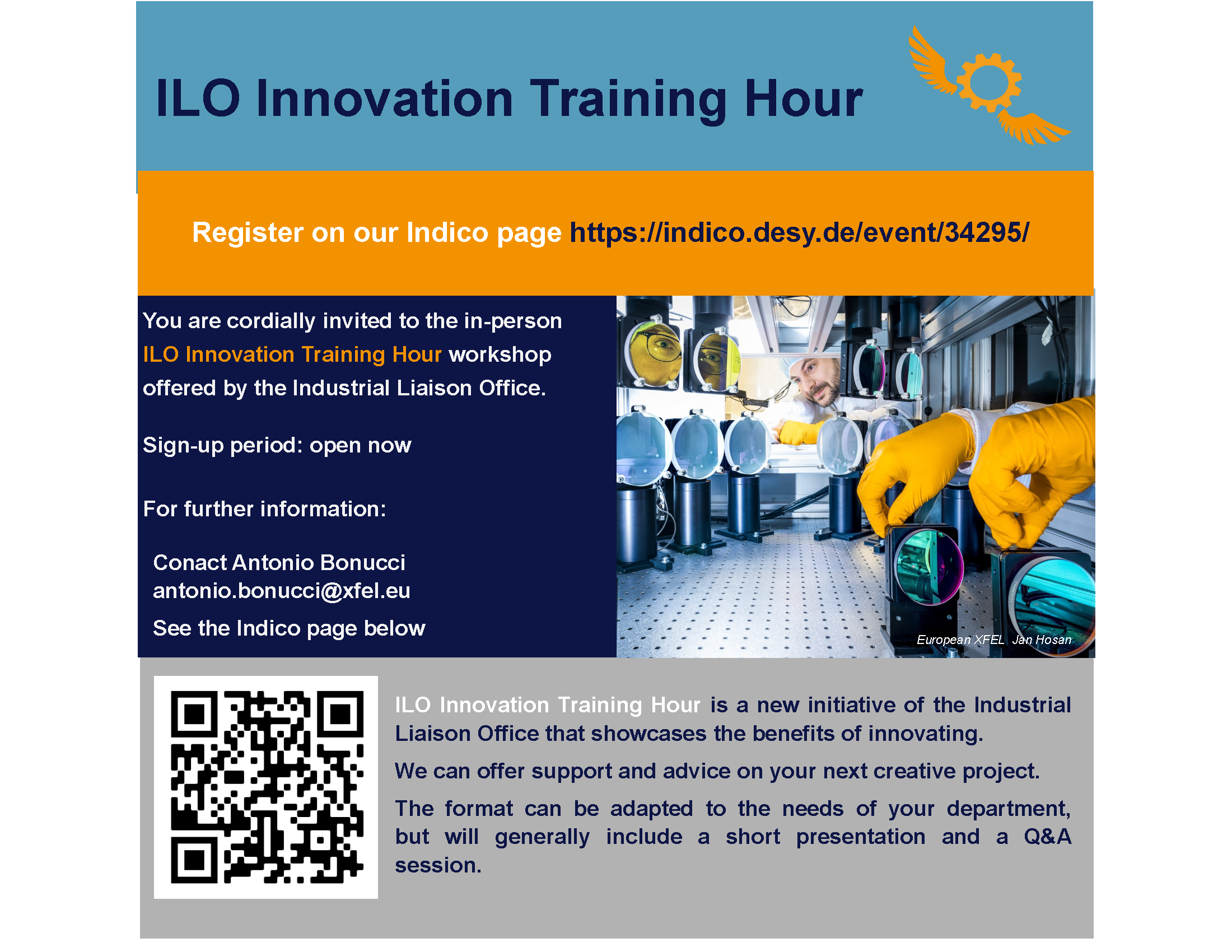 ILO Innovation Training Hour

Register on our Indico page https://indico.desy.de/event/34295/

You are cordially invited to the in-person ILO Innovation Training Hour workshop offered by the Industrial Liaison Office.

Sign-up period: open now

For further information:

Conact Antonio Bonucci
antonio.bonucci@xfel.eu

See the Indico page below

European XFEL Jan Hosan

ILO Innovation Training Hour is a new initiative of the Industrial Liaison Office that showcases the benefits of innovating.

We can offer support and advice on your next creative project.

The format can be adapted to the needs of your department, but will generally include a short presentation and a Q&A session.